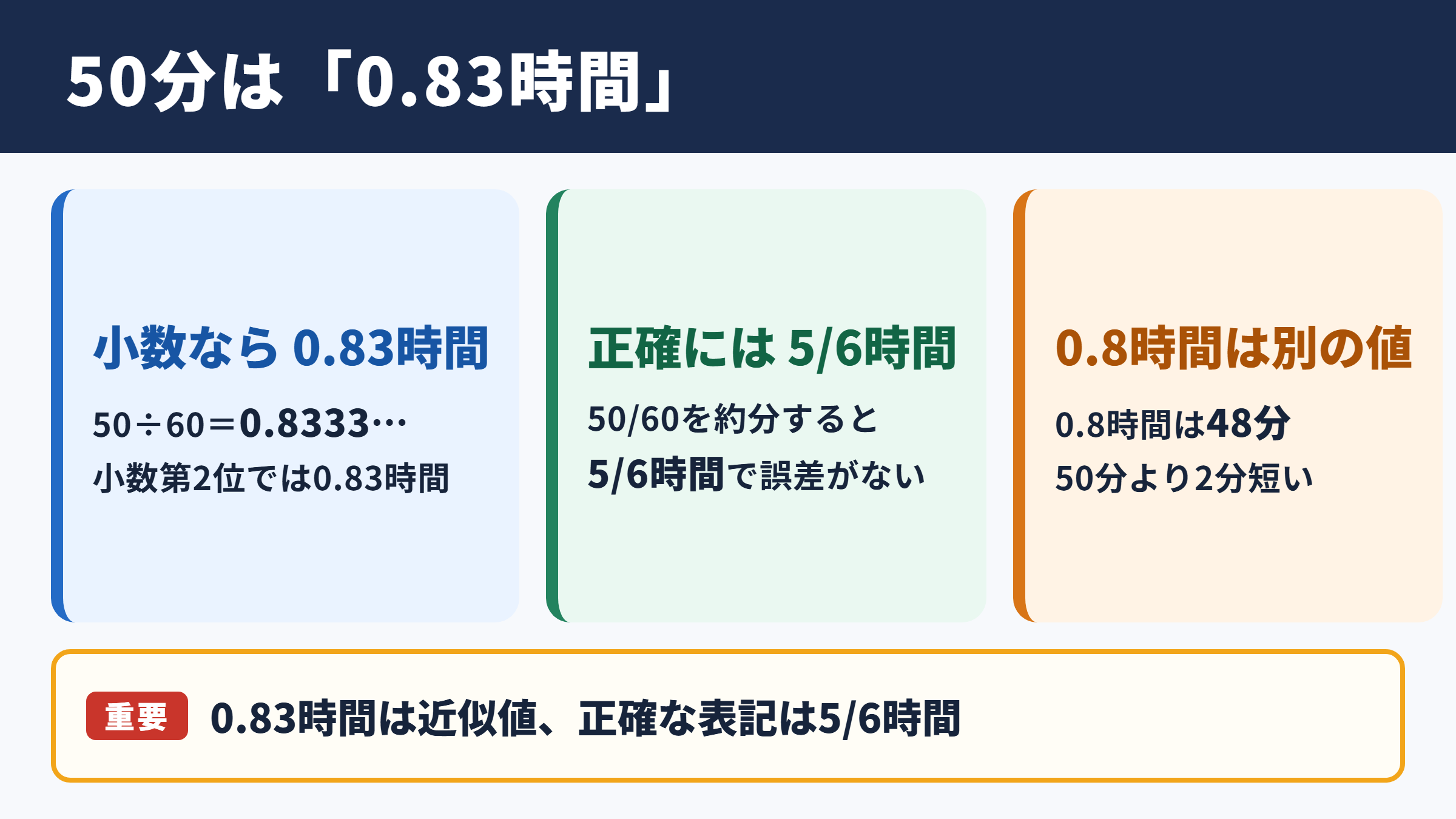 50分は「0.83時間」

小数なら 0.83時間

50÷60＝0.8333…
小数第2位では0.83時間

正確には 5/6時間

50/60を約分すると
5/6時間で誤差がない

0.8時間は別の値

0.8時間は48分
50分より2分短い

重要 0.83時間は近似値、正確な表記は5/6時間